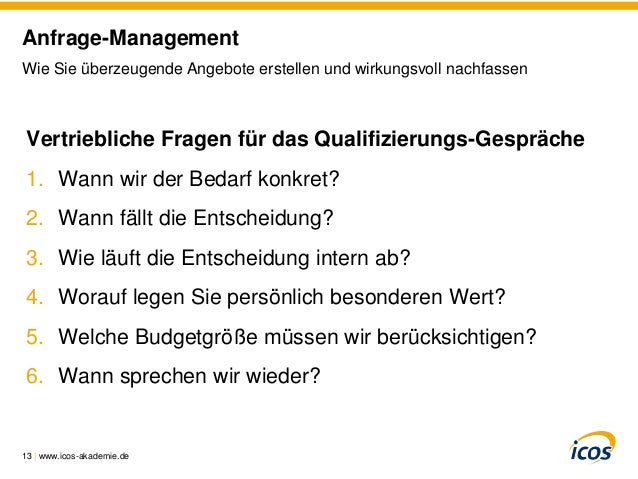 Anfrage-Management

Wie Sie überzeugende Angebote erstellen und wirkungsvoll nachfassen

Vertriebliche Fragen für das Qualifizierungs-Gespräche

1. Wann wir der Bedarf konkret?
2. Wann fällt die Entscheidung?
3. Wie läuft die Entscheidung intern ab?
4. Worauf legen Sie persönlich besonderen Wert?
5. Welche Budgetgröße müssen wir berücksichtigen?
6. Wann sprechen wir wieder?

13 | www.icos-akademie.de

icos